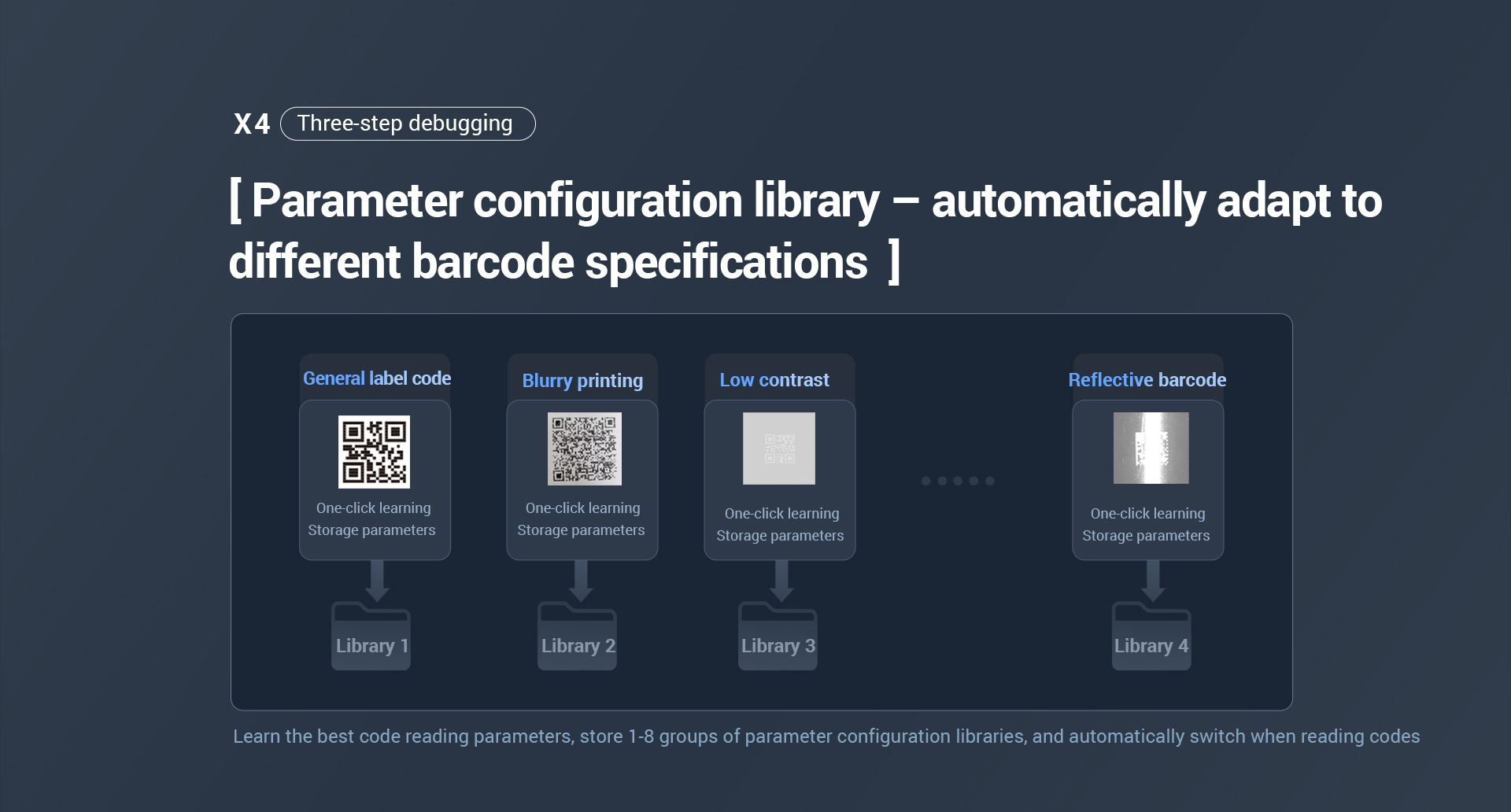 X4 Three-step debugging

[ Parameter configuration library – automatically adapt to different barcode specifications ]

General label code
One-click learning
Storage parameters
Library 1

Blurry printing
One-click learning
Storage parameters
Library 2

Low contrast
One-click learning
Storage parameters
Library 3

Reflective barcode
One-click learning
Storage parameters
Library 4

Learn the best code reading parameters, store 1-8 groups of parameter configuration libraries, and automatically switch when reading codes